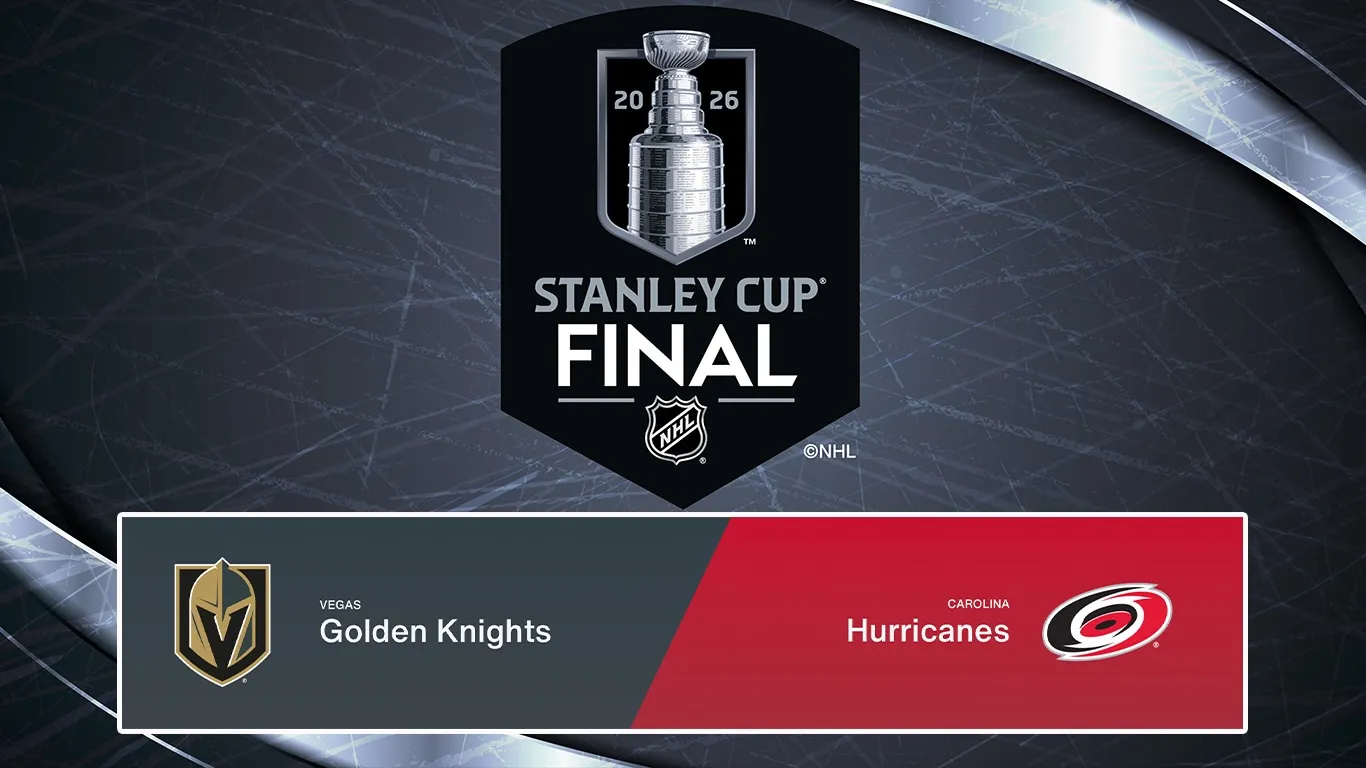 20 26
™
STANLEY CUP®
FINAL
NHL
©NHL

VEGAS
Golden Knights

CAROLINA
Hurricanes